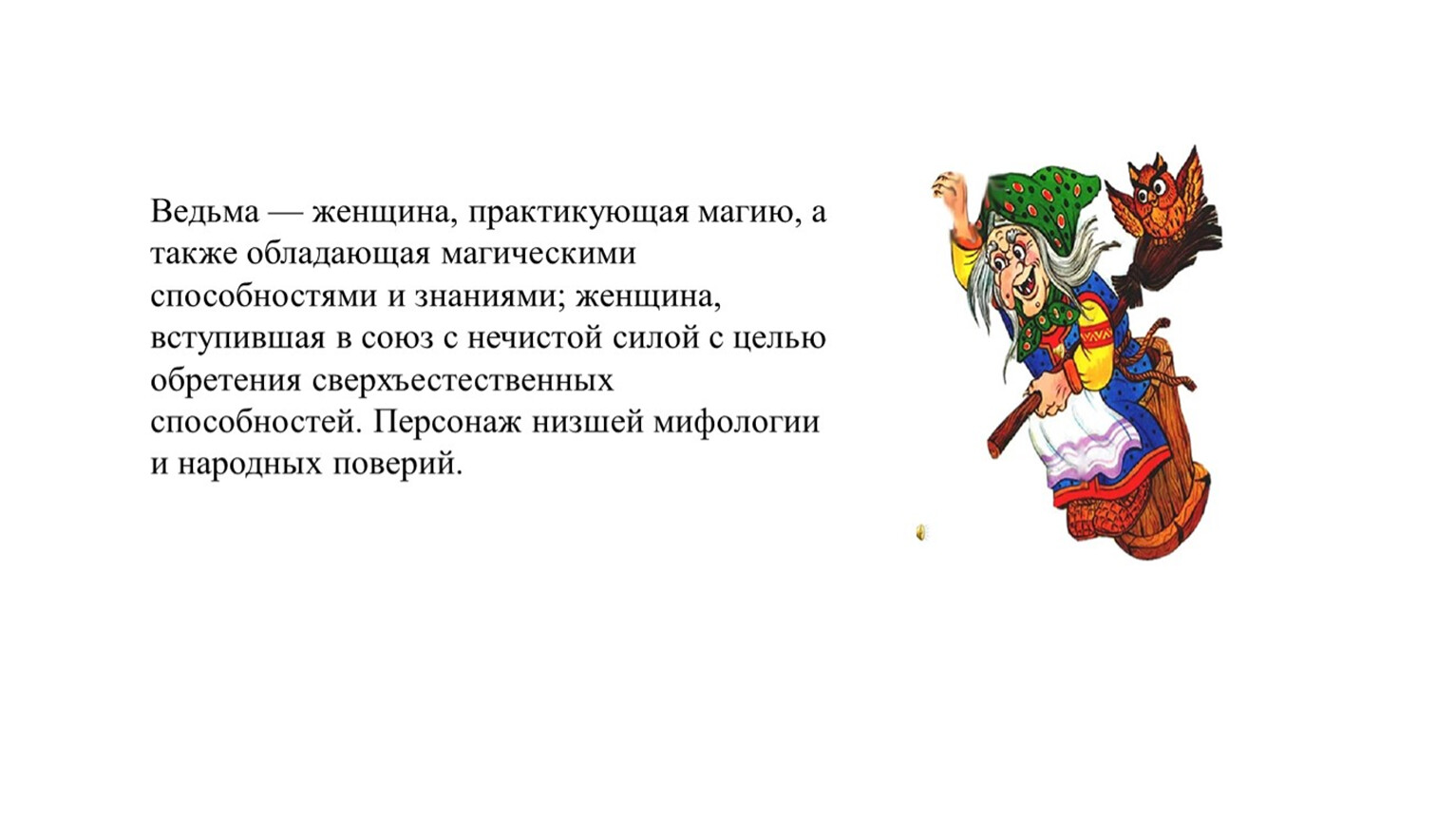 Ведьма — женщина, практикующая магию, а также обладающая магическими способностями и знаниями; женщина, вступившая в союз с нечистой силой с целью обретения сверхъестественных способностей. Персонаж низшей мифологии и народных поверий.